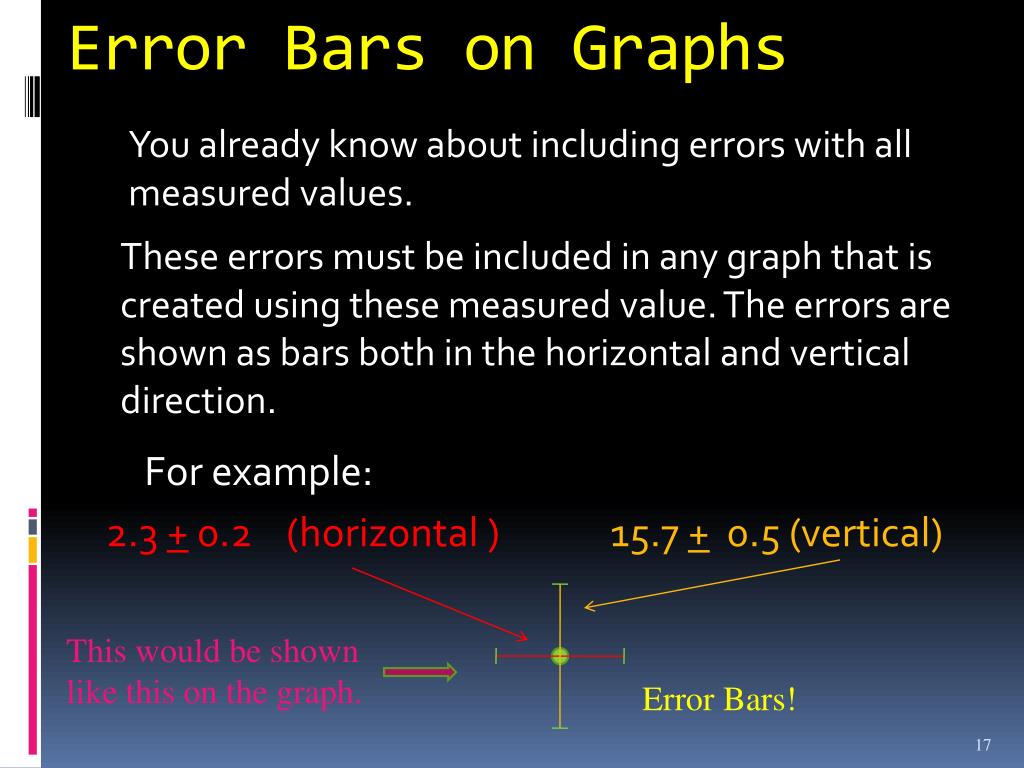 Error Bars on Graphs

You already know about including errors with all measured values.

These errors must be included in any graph that is created using these measured value. The errors are shown as bars both in the horizontal and vertical direction.

For example:

2.3 $\pm$ 0.2 (horizontal ) 15.7 $\pm$ 0.5 (vertical)

This would be shown like this on the graph.

Error Bars!

17